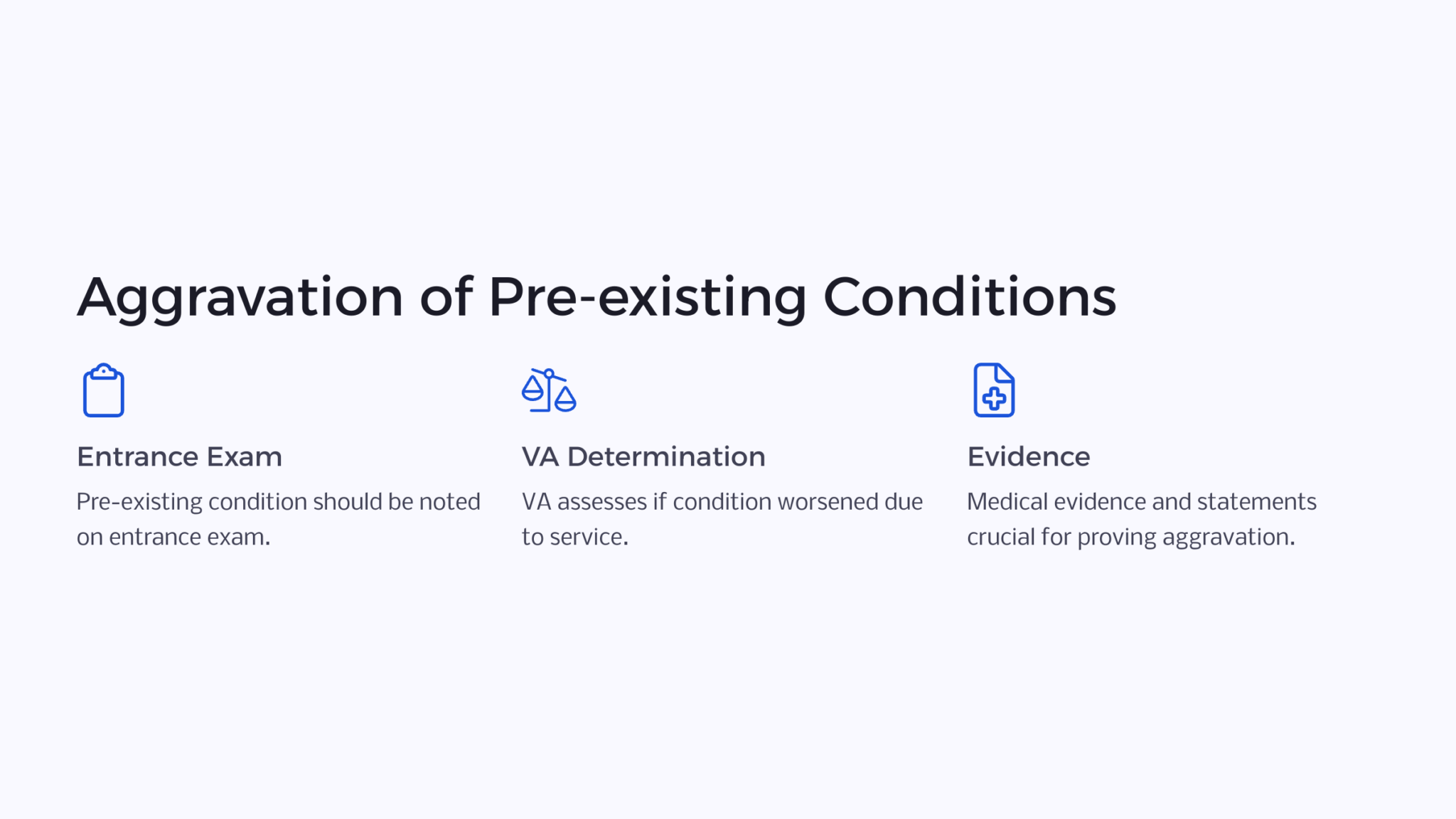 Aggravation of Pre-existing Conditions

Entrance Exam

Pre-existing condition should be noted on entrance exam.

VA Determination

VA assesses if condition worsened due to service.

Evidence

Medical evidence and statements crucial for proving aggravation.